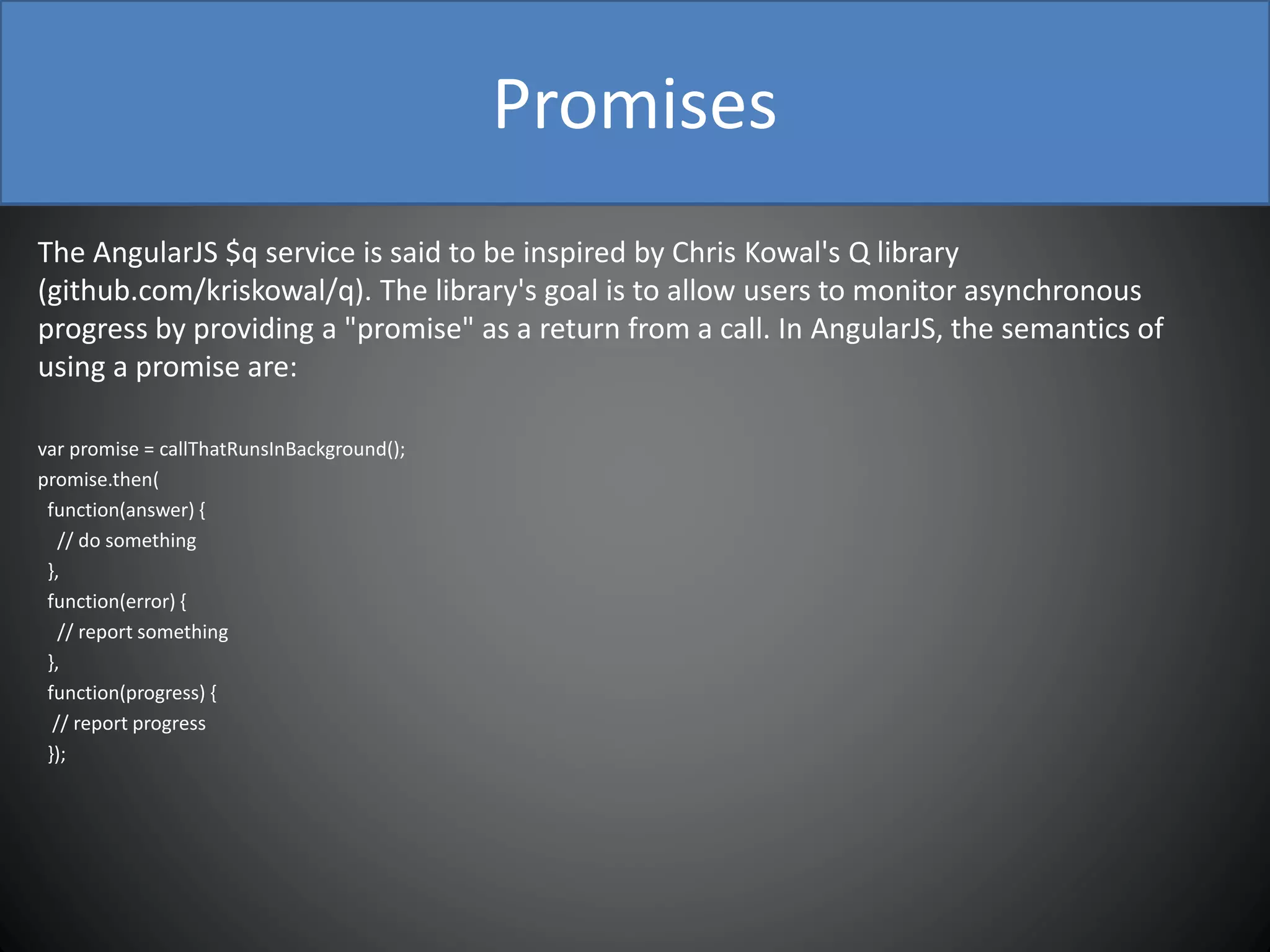 Promises

The AngularJS \$q service is said to be inspired by Chris Kowal's Q library (github.com/kriskowal/q). The library's goal is to allow users to monitor asynchronous progress by providing a "promise" as a return from a call. In AngularJS, the semantics of using a promise are:

var promise = callThatRunsInBackground();
promise.then(
 function(answer) {
  // do something
 },
 function(error) {
  // report something
 },
 function(progress) {
  // report progress
 });